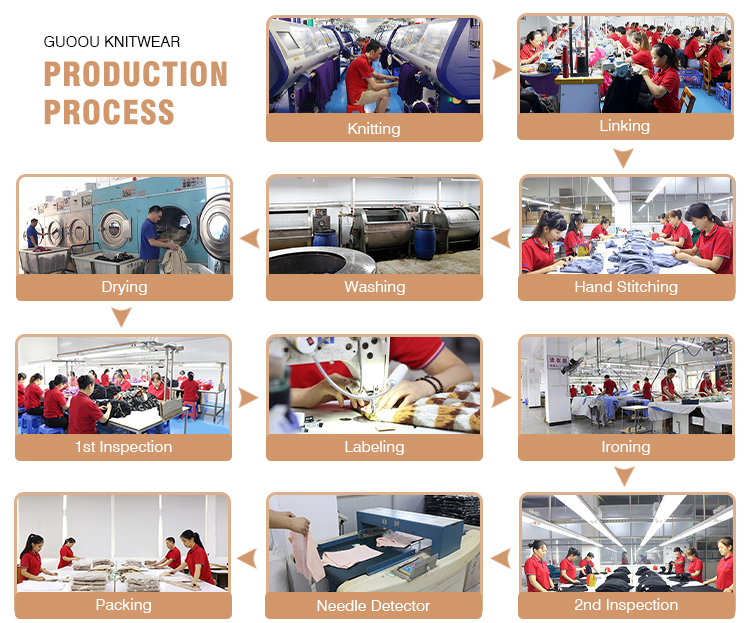 GUOOU KNITWEAR
PRODUCTION PROCESS

Knitting

Linking

Hand Stitching

Washing

Drying

1st Inspection

Labeling

Ironing

2nd Inspection

Needle Detector

Packing